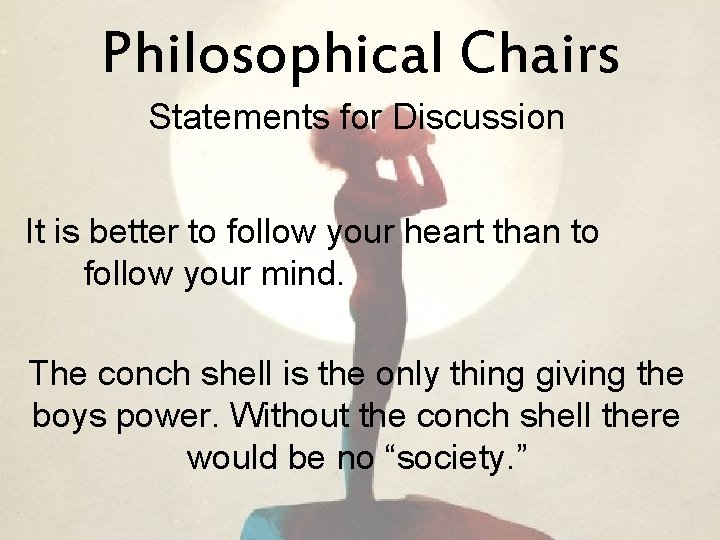 Philosophical Chairs

Statements for Discussion

It is better to follow your heart than to follow your mind.

The conch shell is the only thing giving the boys power. Without the conch shell there would be no “society.”